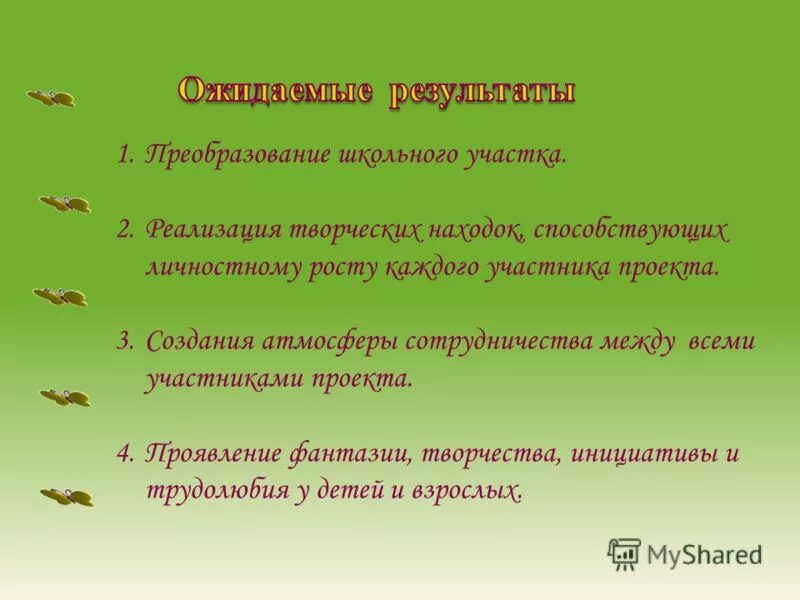 Ожидаемые результаты

1. Преобразование школьного участка.

2. Реализация творческих находок, способствующих личностному росту каждого участника проекта.

3. Создания атмосферы сотрудничества между всеми участниками проекта.

4. Проявление фантазии, творчества, инициативы и трудолюбия у детей и взрослых.

MyShared